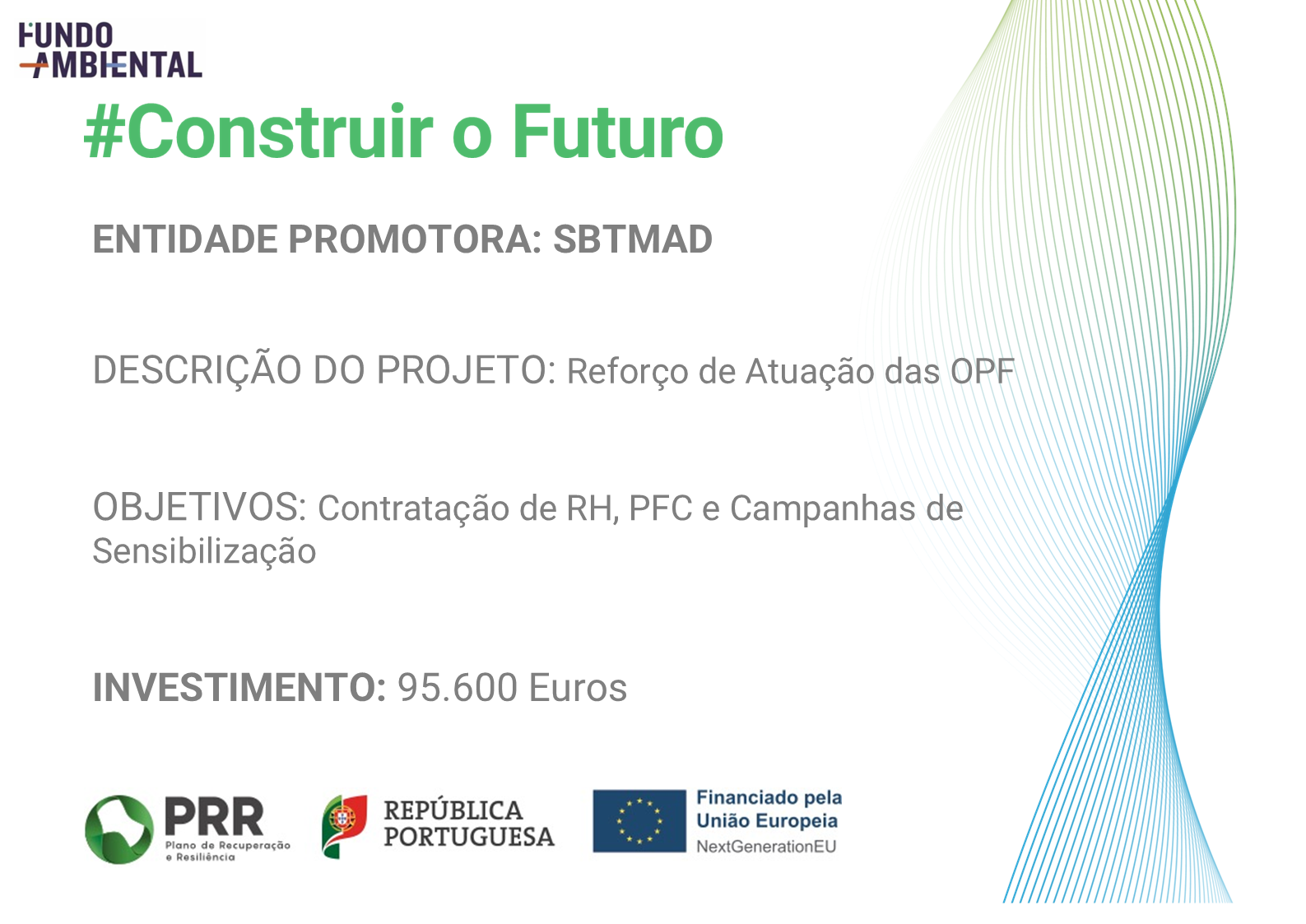 FUNDO AMBIENTAL

#Construir o Futuro

ENTIDADE PROMOTORA: SBTMAD

DESCRIÇÃO DO PROJETO: Reforço de Atuação das OPF

OBJETIVOS: Contratação de RH, PFC e Campanhas de Sensibilização

INVESTIMENTO: 95.600 Euros

PRR Plano de Recuperação e Resiliência

REPÚBLICA PORTUGUESA

Financiado pela União Europeia NextGenerationEU